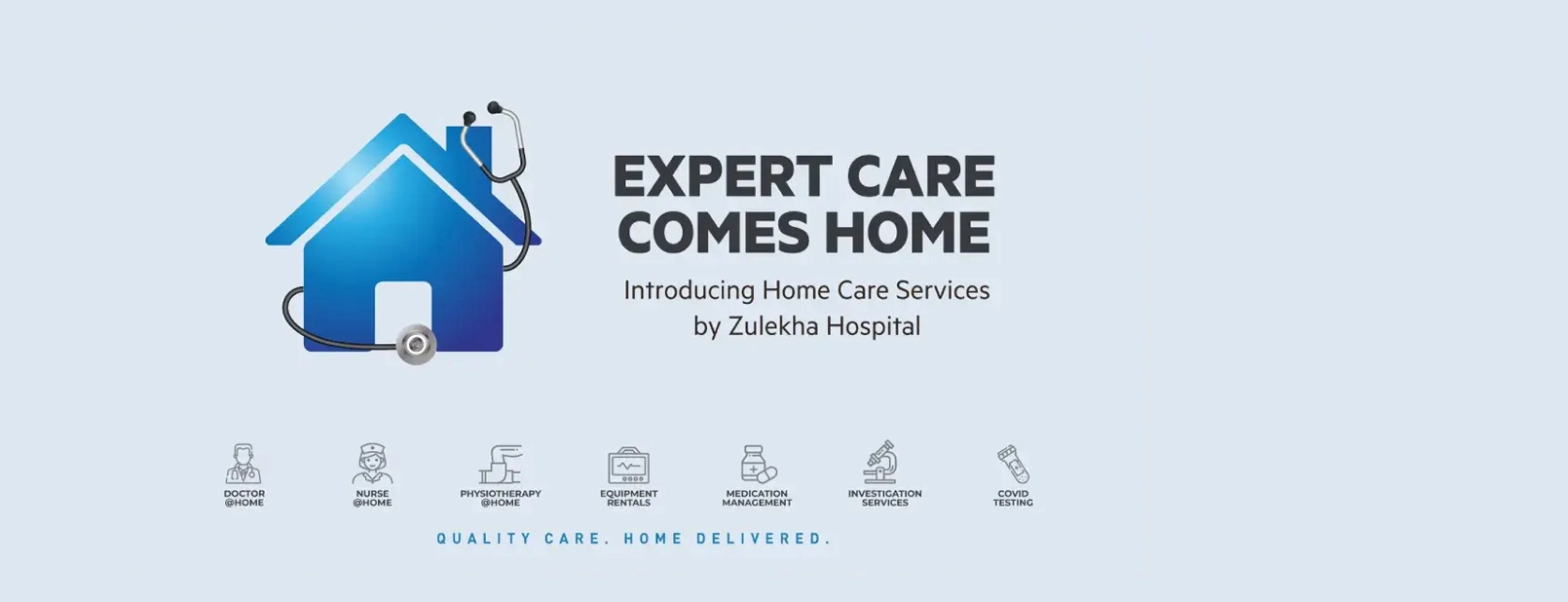 EXPERT CARE COMES HOME

Introducing Home Care Services by Zulekha Hospital

DOCTOR @HOME

NURSE @HOME

PHYSIOTHERAPY @HOME

EQUIPMENT RENTALS

MEDICATION MANAGEMENT

INVESTIGATION SERVICES

COVID TESTING

QUALITY CARE. HOME DELIVERED.